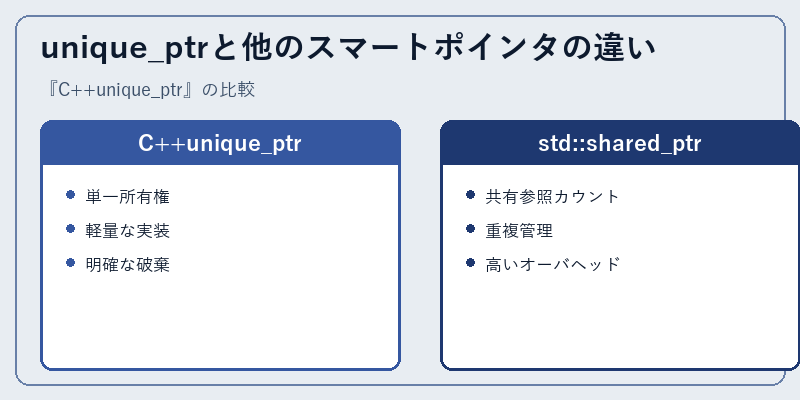 unique_ptrと他のスマートポインタの違い

『C++unique_ptr』の比較

C++unique_ptr

- 単一所有権
- 軽量な実装
- 明確な破棄

std::shared_ptr

- 共有参照カウント
- 重複管理
- 高いオーバヘッド